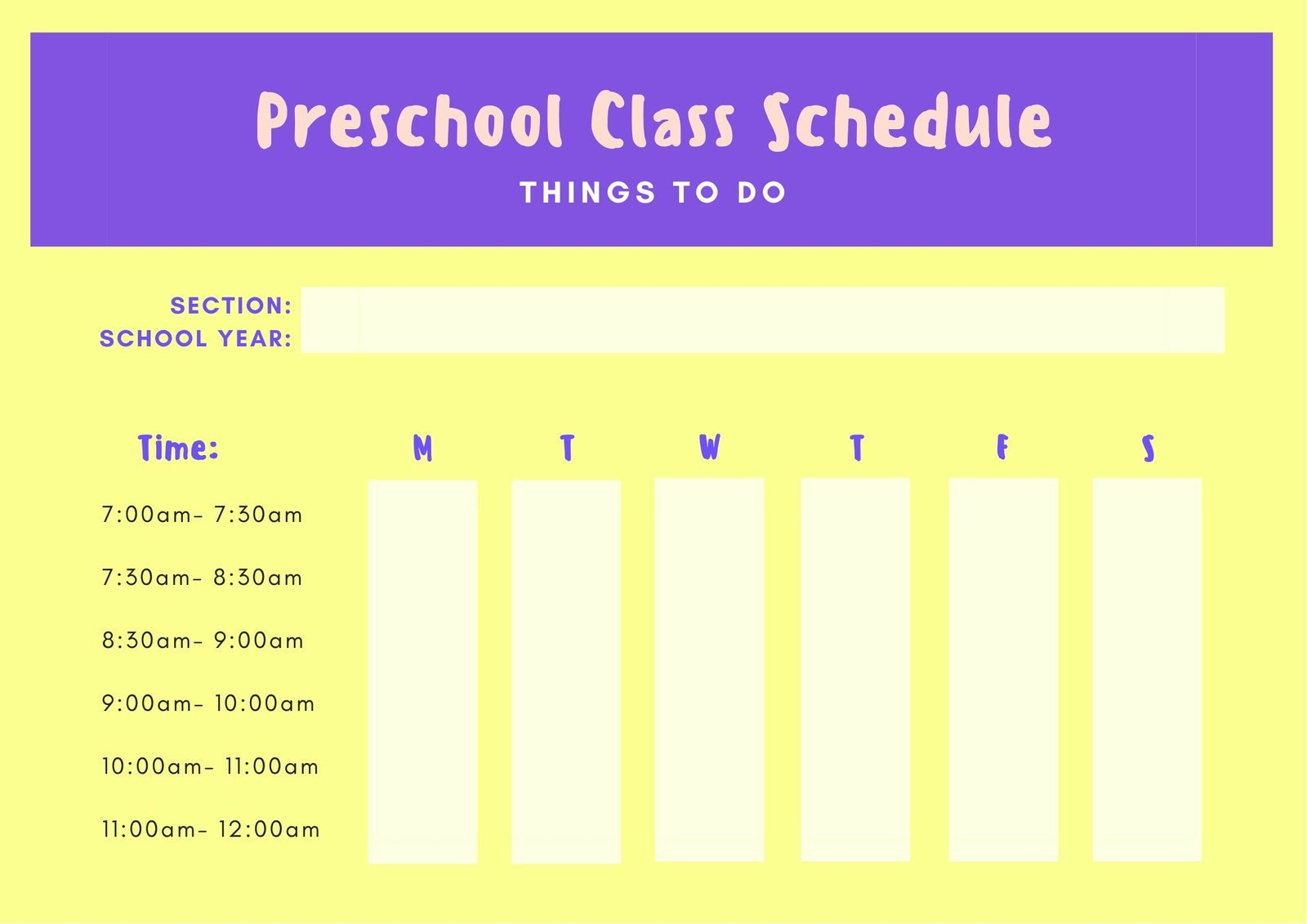 Preschool Class Schedule

THINGS TO DO

SECTION:
SCHOOL YEAR:

| Time: | M | T | W | T | F | S |
|---|---|---|---|---|---|---|
| 7:00am- 7:30am | | | | | | |
| 7:30am- 8:30am | | | | | | |
| 8:30am- 9:00am | | | | | | |
| 9:00am- 10:00am | | | | | | |
| 10:00am- 11:00am | | | | | | |
| 11:00am- 12:00am | | | | | | |